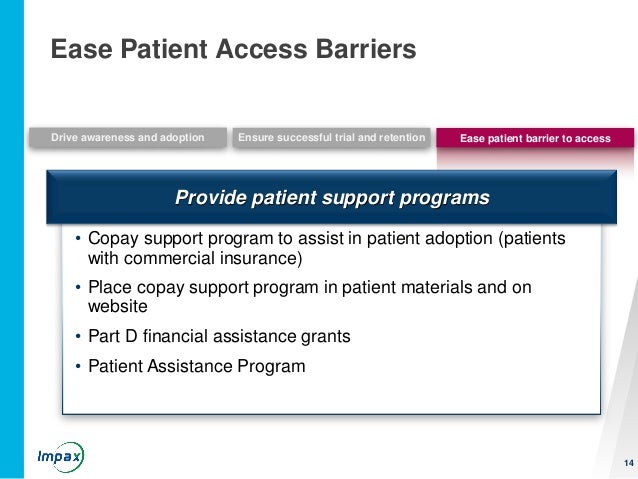 Ease Patient Access Barriers

Drive awareness and adoption

Ensure successful trial and retention

Ease patient barrier to access

Provide patient support programs

• Copay support program to assist in patient adoption (patients with commercial insurance)

• Place copay support program in patient materials and on website

• Part D financial assistance grants

• Patient Assistance Program

Impax

14